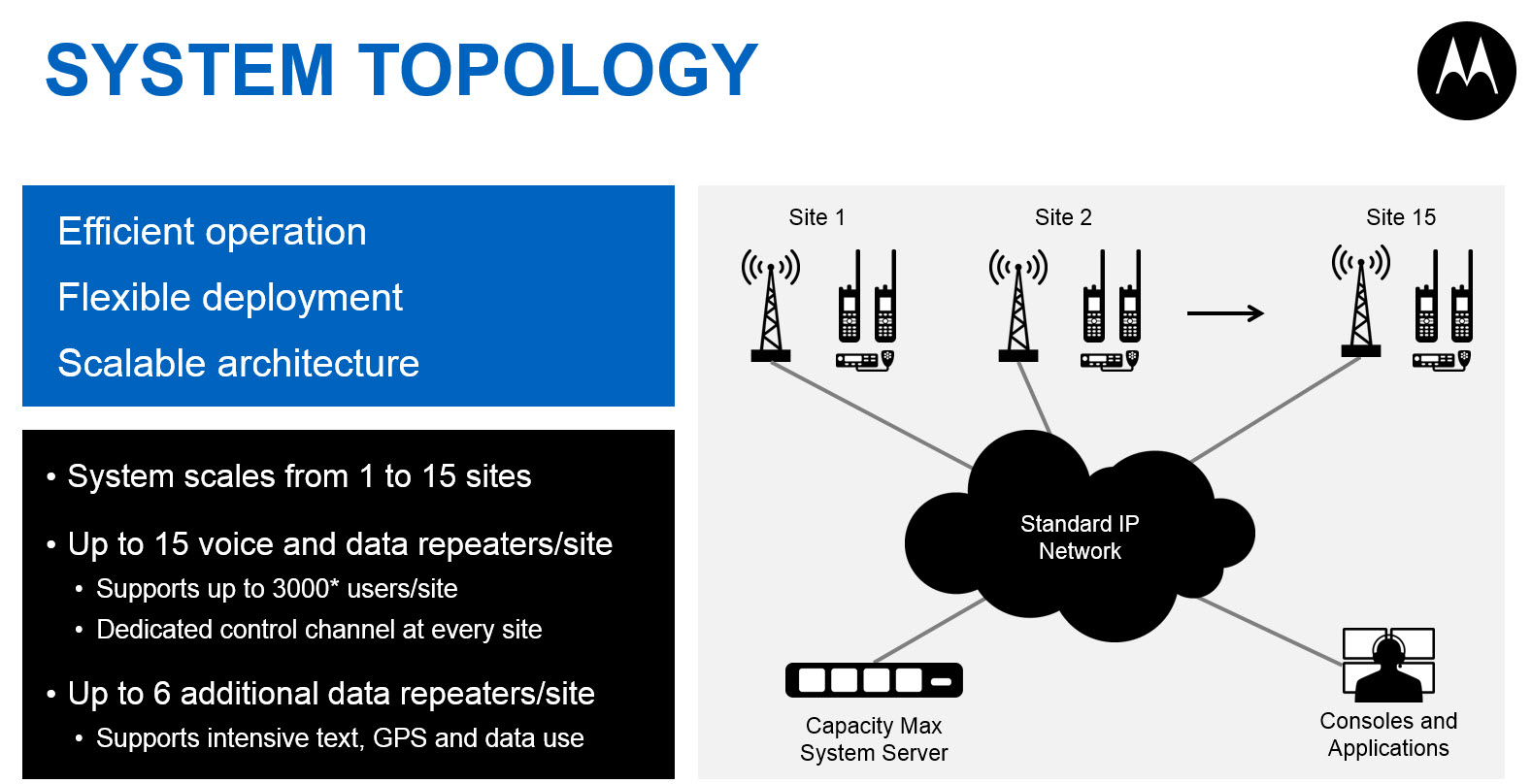 SYSTEM TOPOLOGY

Efficient operation
Flexible deployment
Scalable architecture

• System scales from 1 to 15 sites
• Up to 15 voice and data repeaters/site
  • Supports up to 3000* users/site
  • Dedicated control channel at every site
• Up to 6 additional data repeaters/site
  • Supports intensive text, GPS and data use

Site 1
Site 2
Site 15
Standard IP Network
Capacity Max System Server
Consoles and Applications